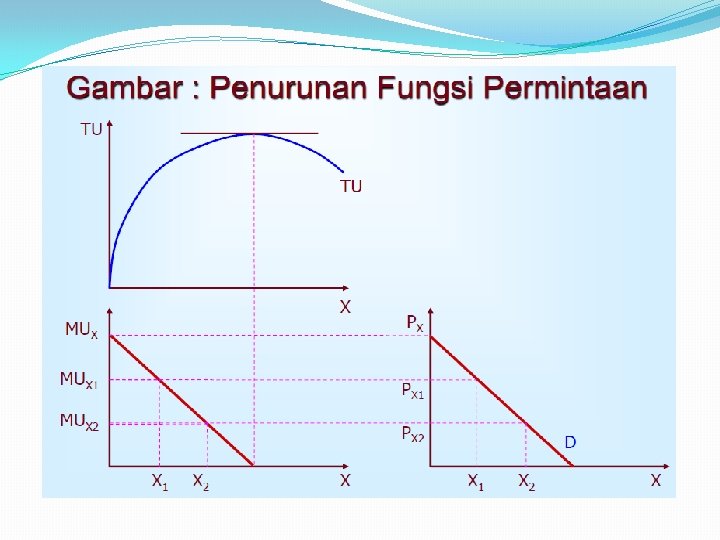 Gambar : Penurunan Fungsi Permintaan

TU

TU

X

$MU_X$

$MU_{X1}$

$MU_{X2}$

$X_1$ $X_2$ X

$P_X$

$P_{X1}$

$P_{X2}$

D

$X_1$ $X_2$ X